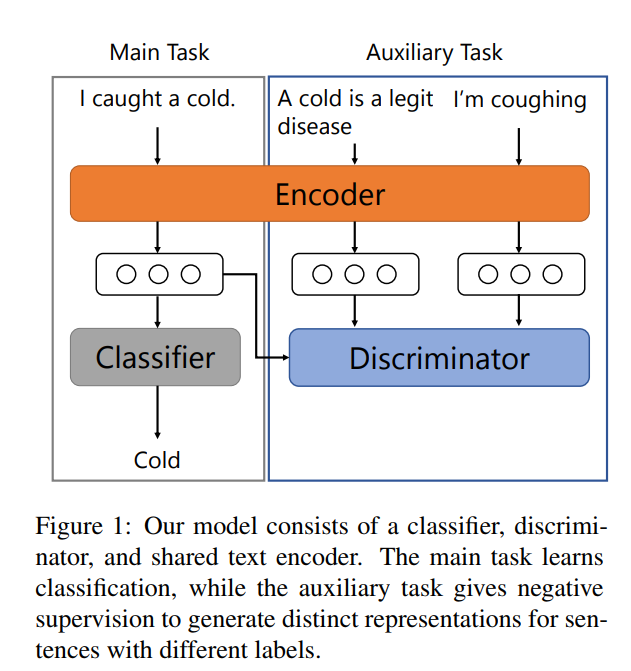 Main Task

Auxiliary Task

I caught a cold.

A cold is a legit disease

I'm coughing

Encoder

Classifier

Discriminator

Cold

Figure 1: Our model consists of a classifier, discriminator, and shared text encoder. The main task learns classification, while the auxiliary task gives negative supervision to generate distinct representations for sentences with different labels.